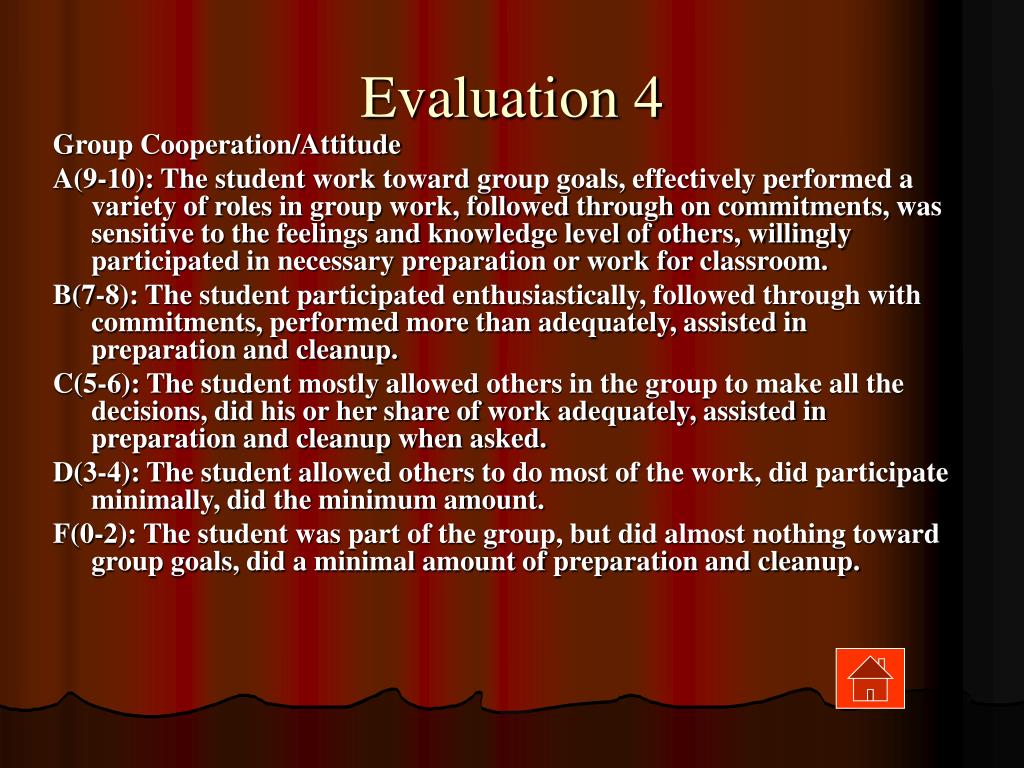 Evaluation 4

Group Cooperation/Attitude

A(9-10): The student work toward group goals, effectively performed a variety of roles in group work, followed through on commitments, was sensitive to the feelings and knowledge level of others, willingly participated in necessary preparation or work for classroom.

B(7-8): The student participated enthusiastically, followed through with commitments, performed more than adequately, assisted in preparation and cleanup.

C(5-6): The student mostly allowed others in the group to make all the decisions, did his or her share of work adequately, assisted in preparation and cleanup when asked.

D(3-4): The student allowed others to do most of the work, did participate minimally, did the minimum amount.

F(0-2): The student was part of the group, but did almost nothing toward group goals, did a minimal amount of preparation and cleanup.